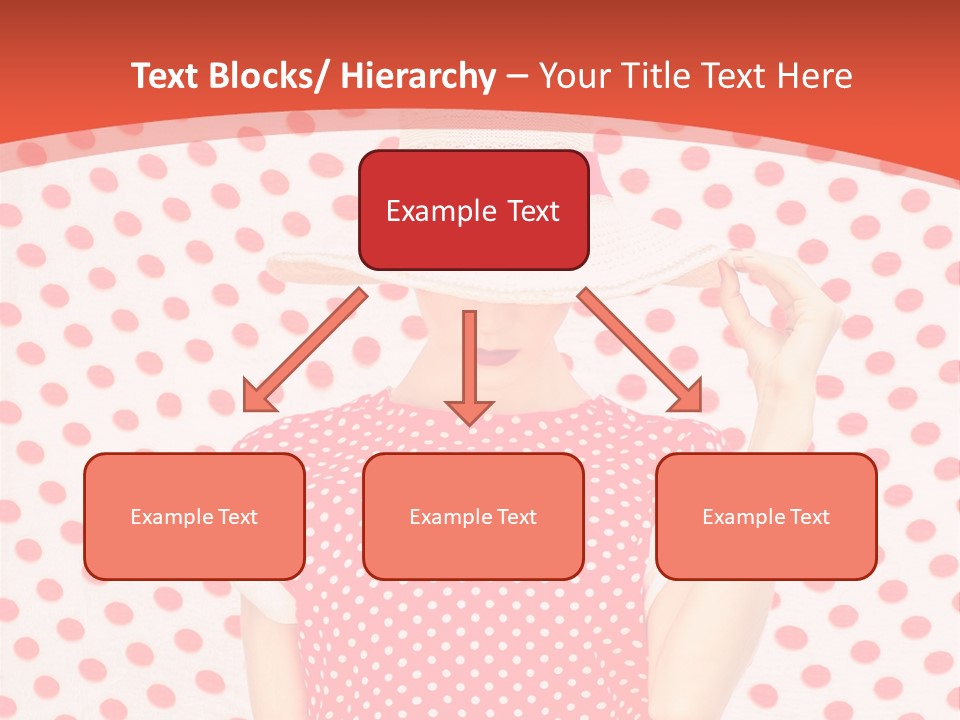 Text Blocks/ Hierarchy – Your Title Text Here

Example Text

Example Text

Example Text

Example Text